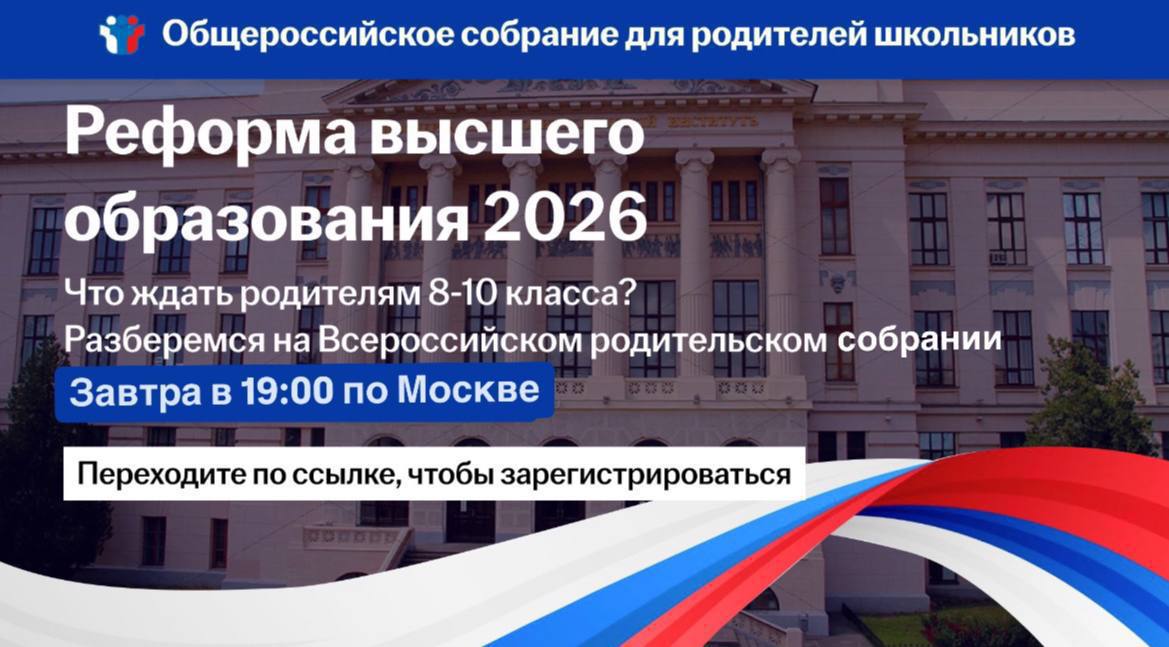 Общероссийское собрание для родителей школьников

Реформа высшего образования 2026

Что ждать родителям 8-10 класса?
Разберемся на Всероссийском родительском собрании

Завтра в 19:00 по Москве

Переходите по ссылке, чтобы зарегистрироваться